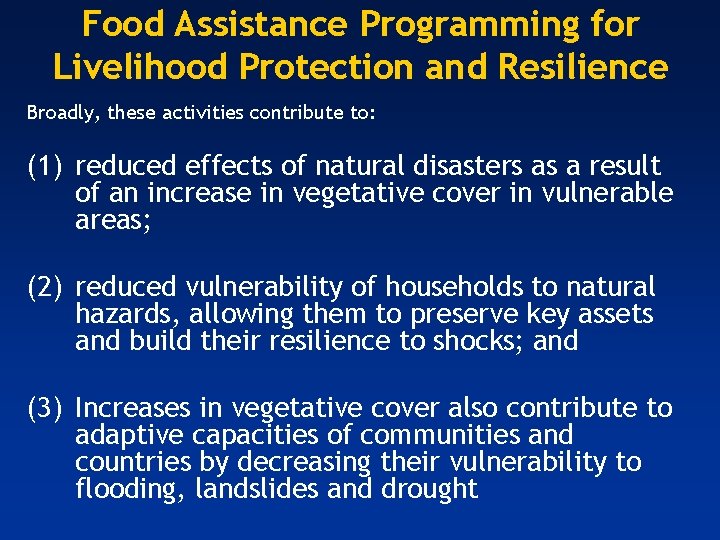 Food Assistance Programming for Livelihood Protection and Resilience

Broadly, these activities contribute to:

(1) reduced effects of natural disasters as a result of an increase in vegetative cover in vulnerable areas;

(2) reduced vulnerability of households to natural hazards, allowing them to preserve key assets and build their resilience to shocks; and

(3) Increases in vegetative cover also contribute to adaptive capacities of communities and countries by decreasing their vulnerability to flooding, landslides and drought